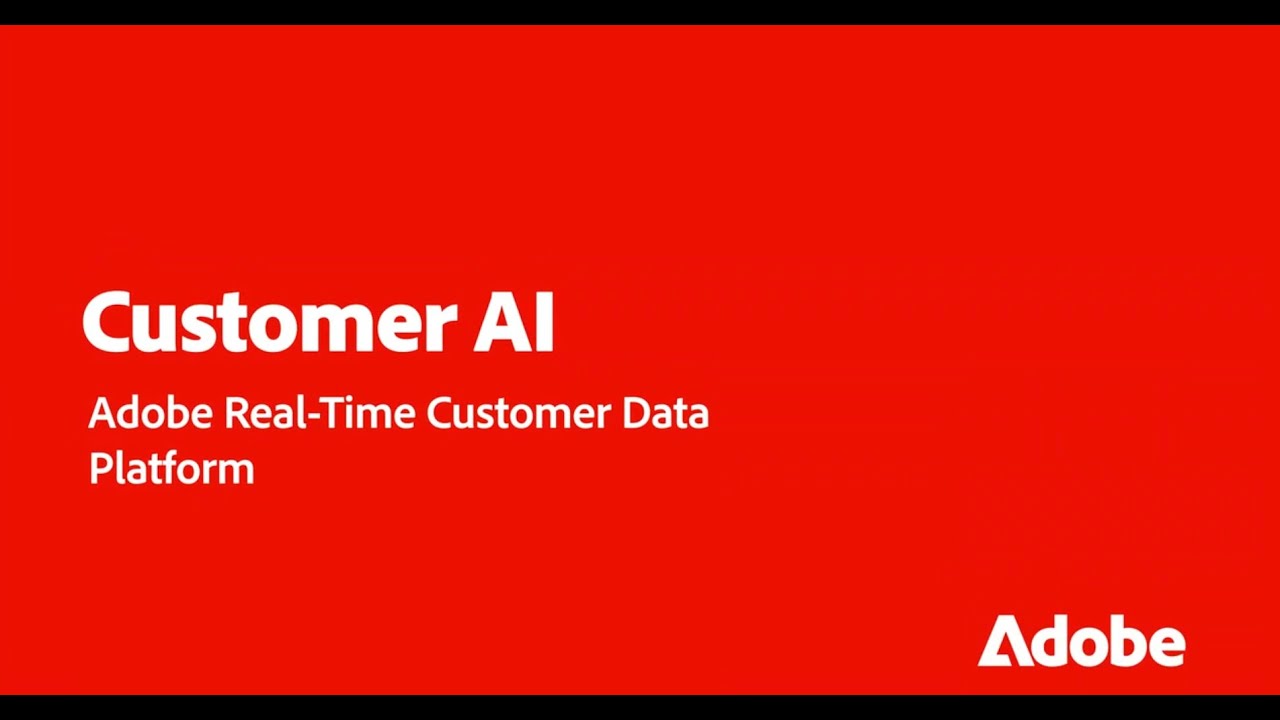 Customer AI

Adobe Real-Time Customer Data Platform

Adobe